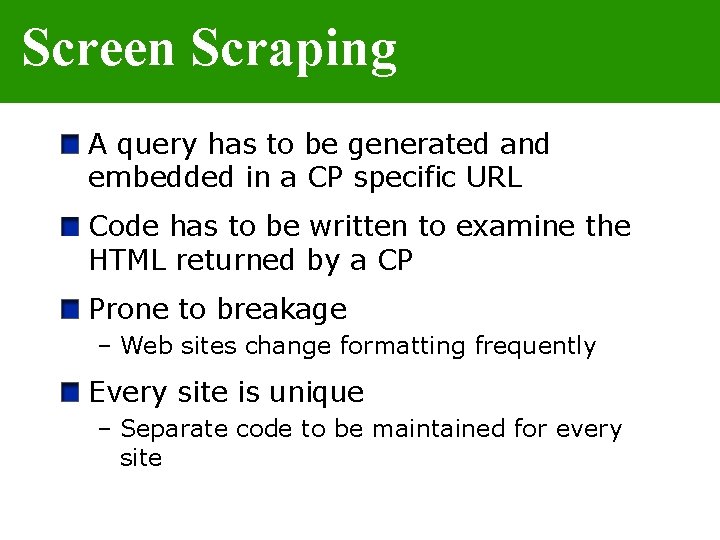 Screen Scraping

A query has to be generated and embedded in a CP specific URL

Code has to be written to examine the HTML returned by a CP

Prone to breakage

– Web sites change formatting frequently

Every site is unique

– Separate code to be maintained for every site